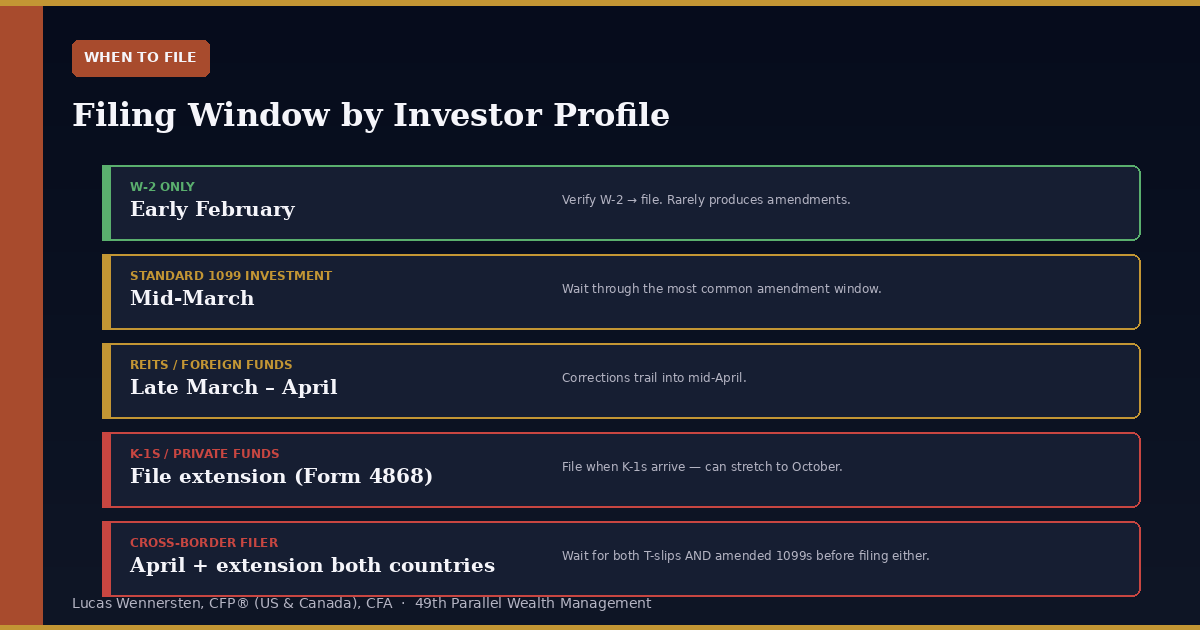 WHEN TO FILE

Filing Window by Investor Profile

W-2 ONLY
Early February
Verify W-2 → file. Rarely produces amendments.

STANDARD 1099 INVESTMENT
Mid-March
Wait through the most common amendment window.

REITS / FOREIGN FUNDS
Late March – April
Corrections trail into mid-April.

K-1S / PRIVATE FUNDS
File extension (Form 4868)
File when K-1s arrive — can stretch to October.

CROSS-BORDER FILER
April + extension both countries
Wait for both T-slips AND amended 1099s before filing either.

Lucas Wennersten, CFP® (US & Canada), CFA · 49th Parallel Wealth Management